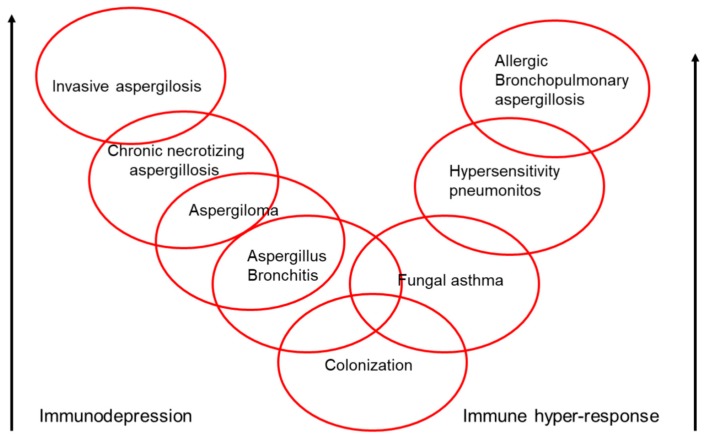 Invasive aspergilosis

Chronic necrotizing aspergillosis

Aspergiloma

Aspergillus Bronchitis

Colonization

Fungal asthma

Hypersensitivity pneumonitos

Allergic Bronchopulmonary aspergillosis

Immunodepression

Immune hyper-response